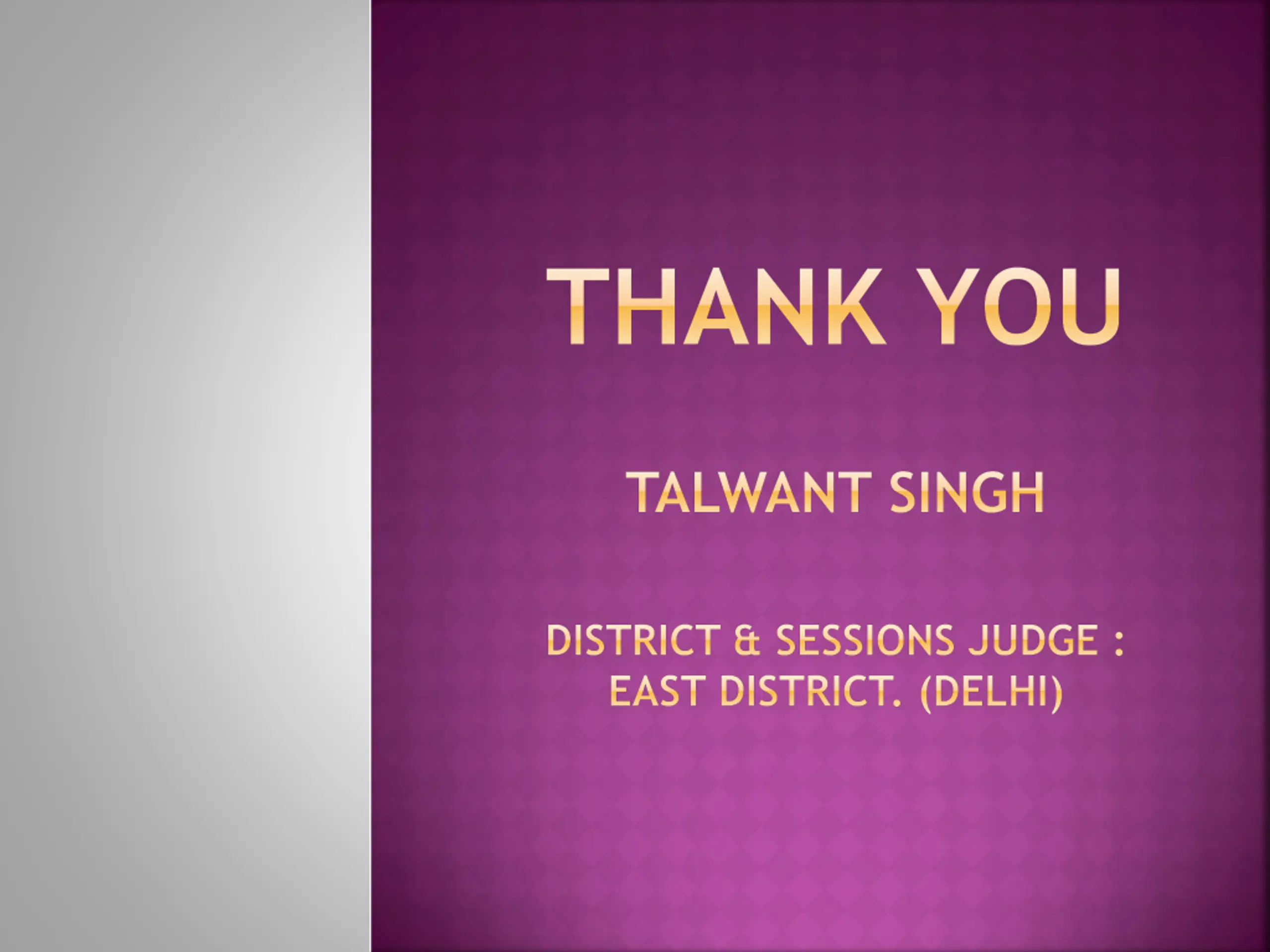 THANK YOU

TALWANT SINGH

DISTRICT & SESSIONS JUDGE : EAST DISTRICT. (DELHI)